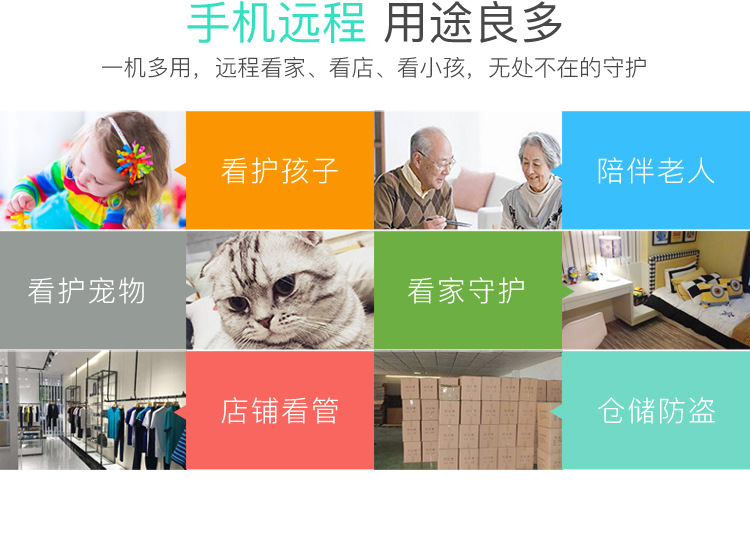 手机远程 用途良多

一机多用，远程看家、看店、看小孩，无处不在的守护

看护孩子

陪伴老人

看护宠物

看家守护

店铺看管

仓储防盗